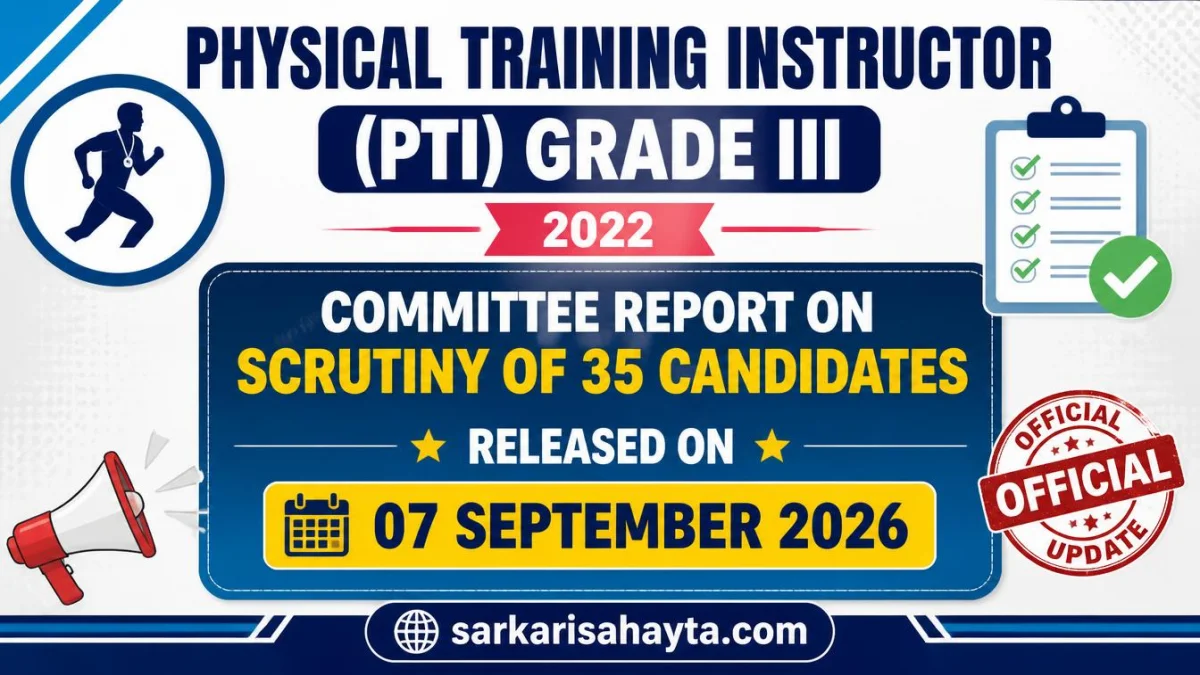 PHYSICAL TRAINING INSTRUCTOR
(PTI) GRADE III
2022

COMMITTEE REPORT ON
SCRUTINY OF 35 CANDIDATES
★ RELEASED ON ★
07 SEPTEMBER 2026

OFFICIAL
OFFICIAL
UPDATE

sarkarisahayta.com